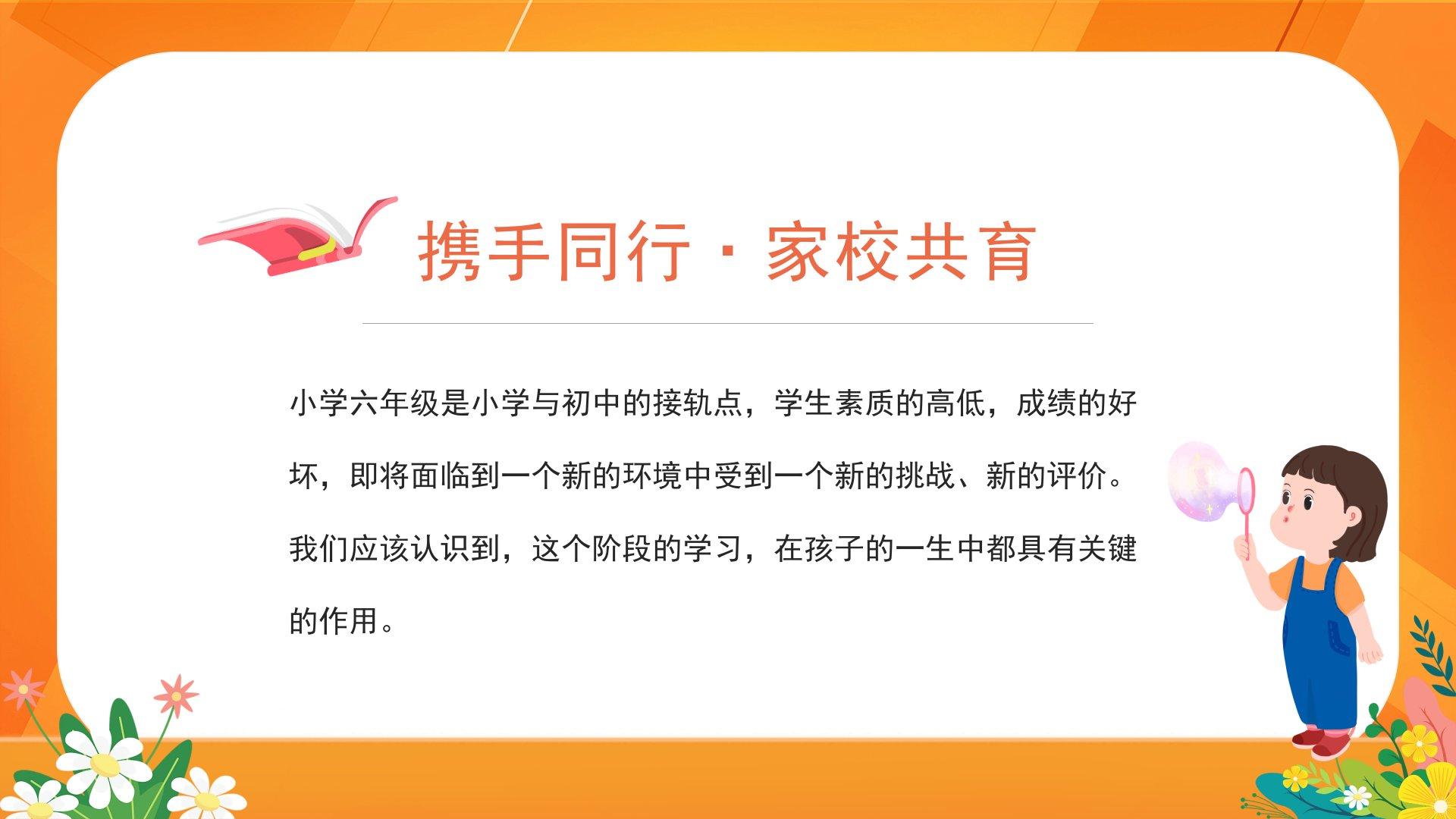 携手同行 · 家校共育

小学六年级是小学与初中的接轨点，学生素质的高低，成绩的好坏，即将面临到一个新的环境中受到一个新的挑战、新的评价。我们应该认识到，这个阶段的学习，在孩子的一生中都具有关键的作用。